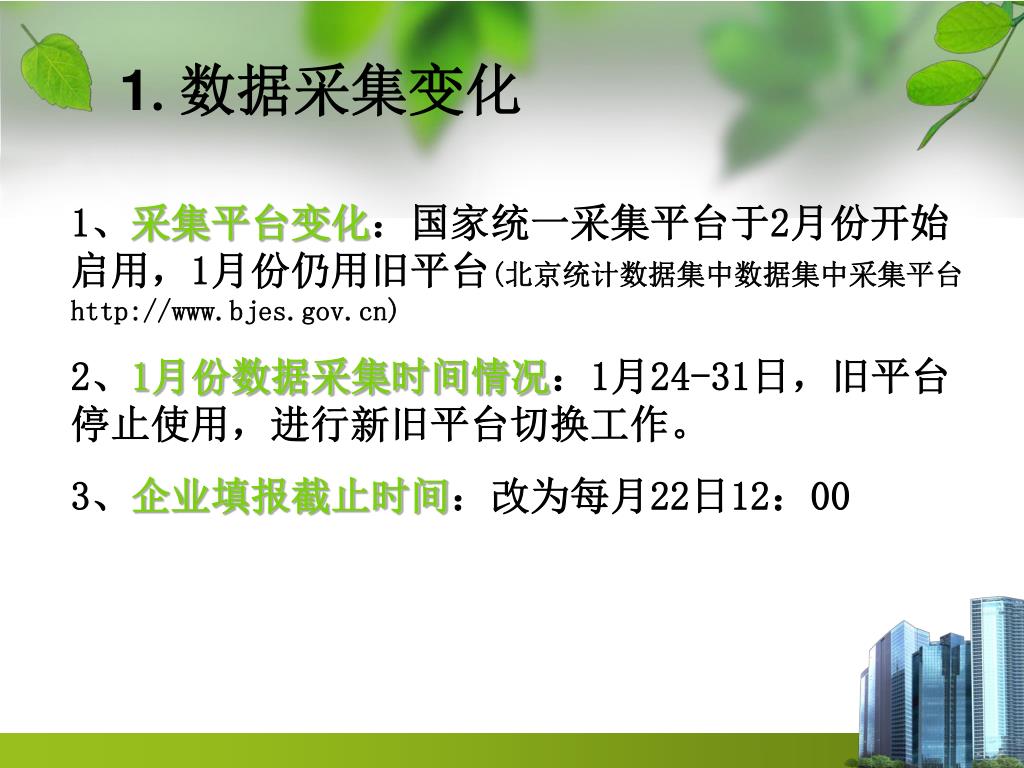 1. 数据采集变化

1、采集平台变化：国家统一采集平台于2月份开始启用，1月份仍用旧平台(北京统计数据集中数据集中采集平台 http://www.bjes.gov.cn)

2、1月份数据采集时间情况：1月24-31日，旧平台停止使用，进行新旧平台切换工作。

3、企业填报截止时间：改为每月22日12：00